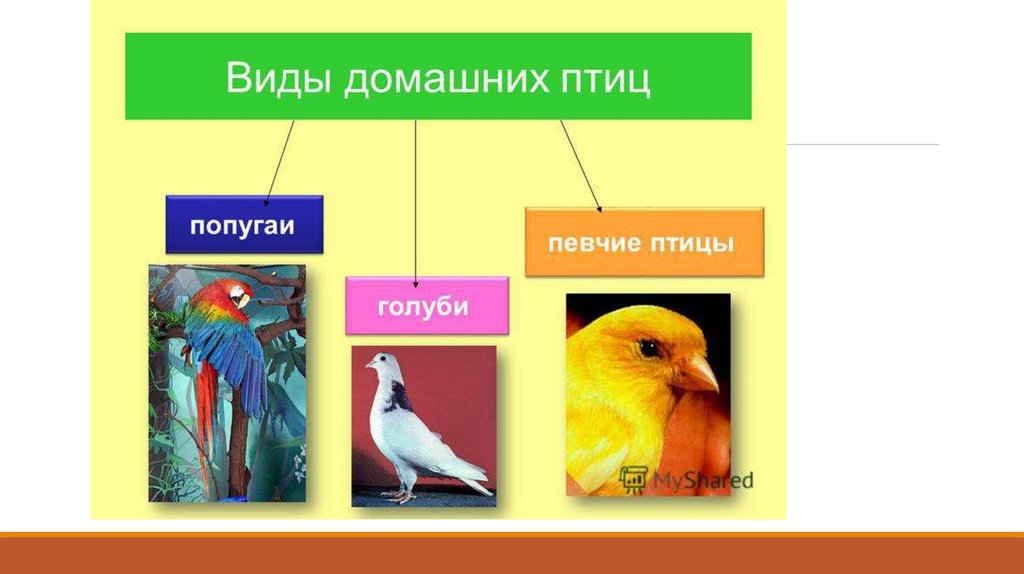 Виды домашних птиц

попугаи

голуби

певчие птицы

MyShared